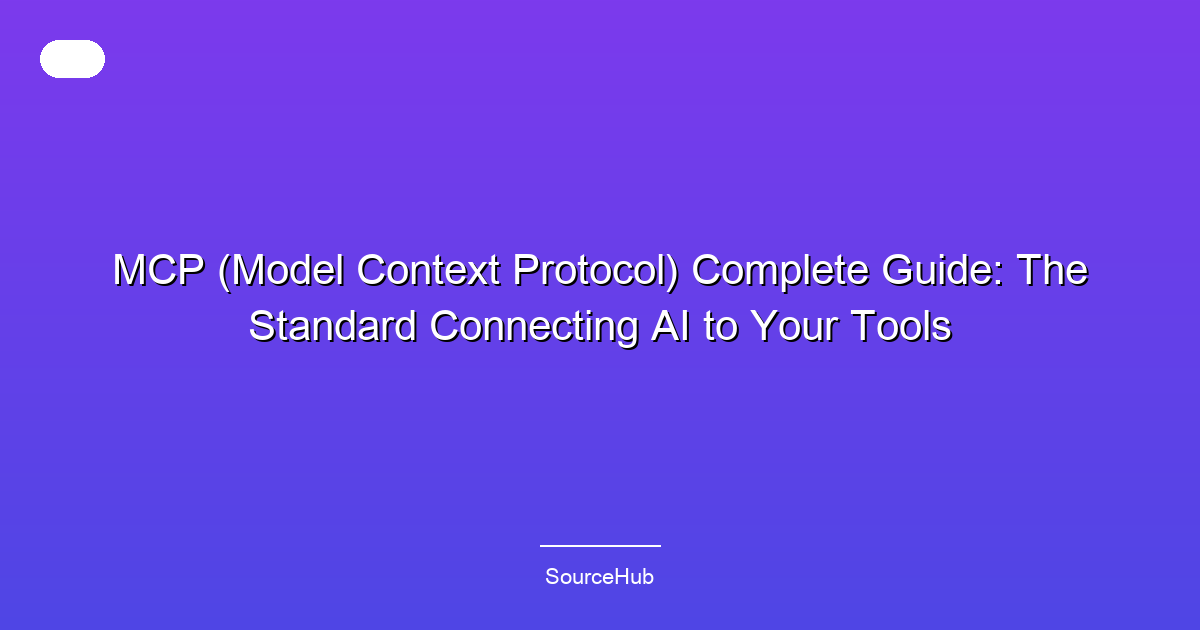 MCP (Model Context Protocol) Complete Guide: The Standard Connecting AI to Your Tools

SourceHub